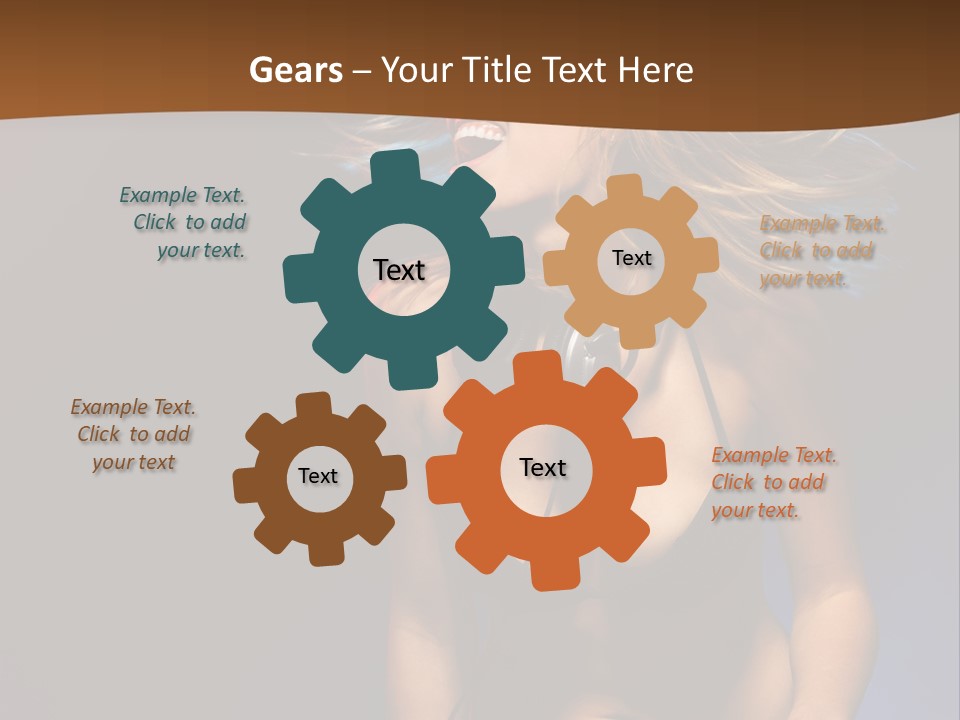 Gears – Your Title Text Here

Example Text. Click to add your text.

Text

Text

Example Text. Click to add your text.

Example Text. Click to add your text

Text

Text

Example Text. Click to add your text.